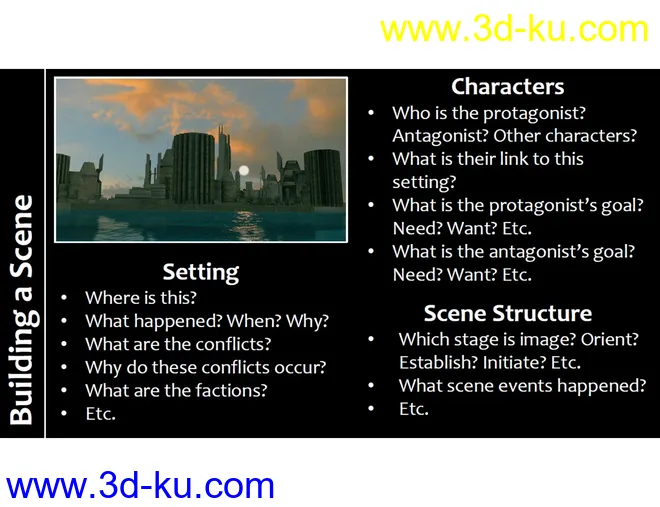 www.3d-ku.com

Building a Scene

Setting
• Where is this?
• What happened? When? Why?
• What are the conflicts?
• Why do these conflicts occur?
• What are the factions?
• Etc.

Characters
• Who is the protagonist? Antagonist? Other characters?
• What is their link to this setting?
• What is the protagonist's goal? Need? Want? Etc.
• What is the antagonist's goal? Need? Want? Etc.

Scene Structure
• Which stage is image? Orient? Establish? Initiate? Etc.
• What scene events happened?
• Etc.

www.3d-ku.com